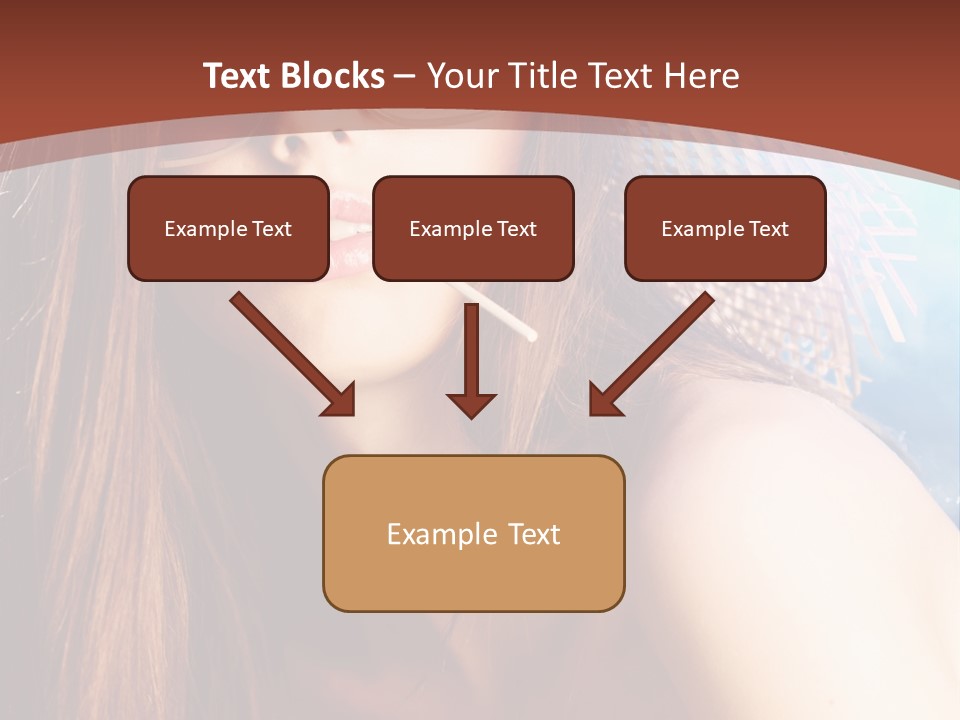 Text Blocks – Your Title Text Here

Example Text

Example Text

Example Text

Example Text